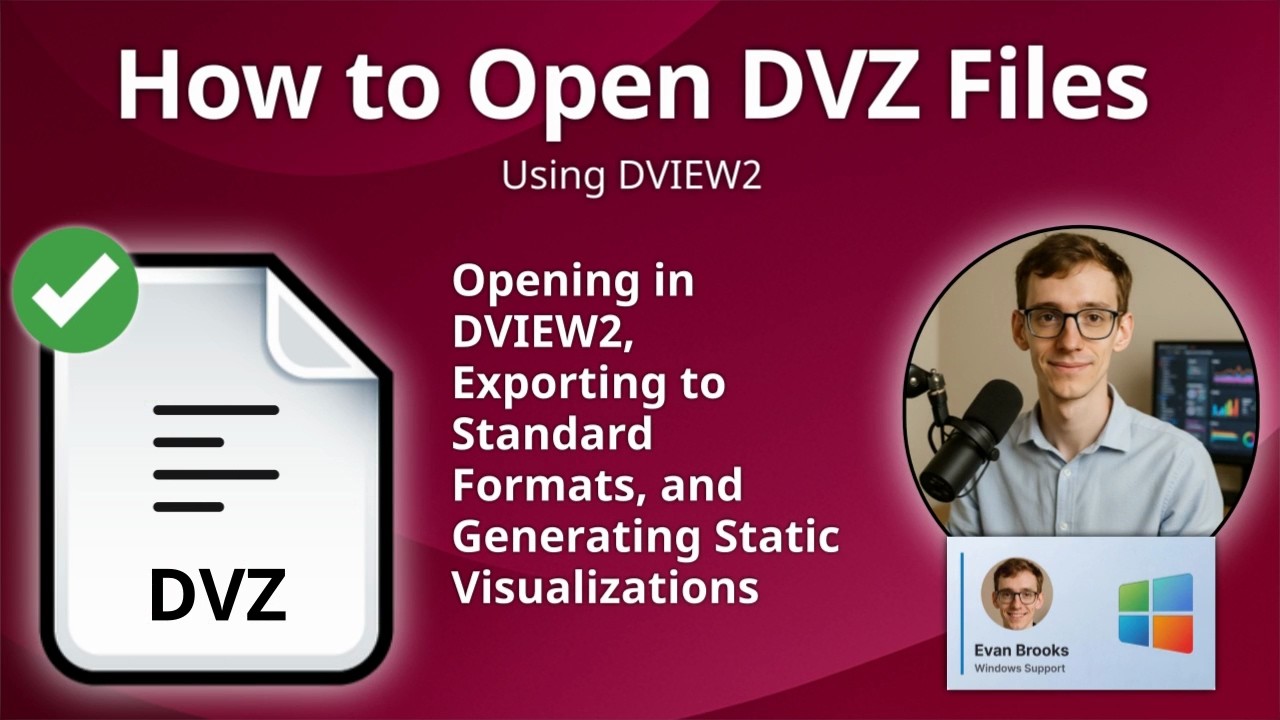 How to Open DVZ Files

Using DVIEW2

DVZ

Opening in DVIEW2, Exporting to Standard Formats, and Generating Static Visualizations

Evan Brooks
Windows Support